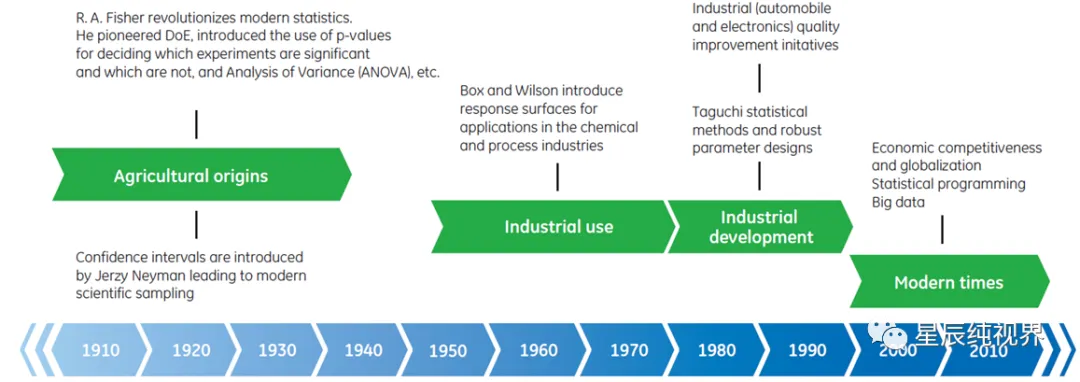 R. A. Fisher revolutionizes modern statistics. He pioneered DoE, introduced the use of p-values for deciding which experiments are significant and which are not, and Analysis of Variance (ANOVA), etc.

Agricultural origins

Confidence intervals are introduced by Jerzy Neyman leading to modern scientific sampling

Box and Wilson introduce response surfaces for applications in the chemical and process industries

Industrial use

Industrial (automobile and electronics) quality improvement initatives

Taguchi statistical methods and robust parameter designs

Industrial development

Economic competitiveness and globalization
Statistical programming
Big data

Modern times

1910 1920 1930 1940 1950 1960 1970 1980 1990 2000 2010

星辰纯视界